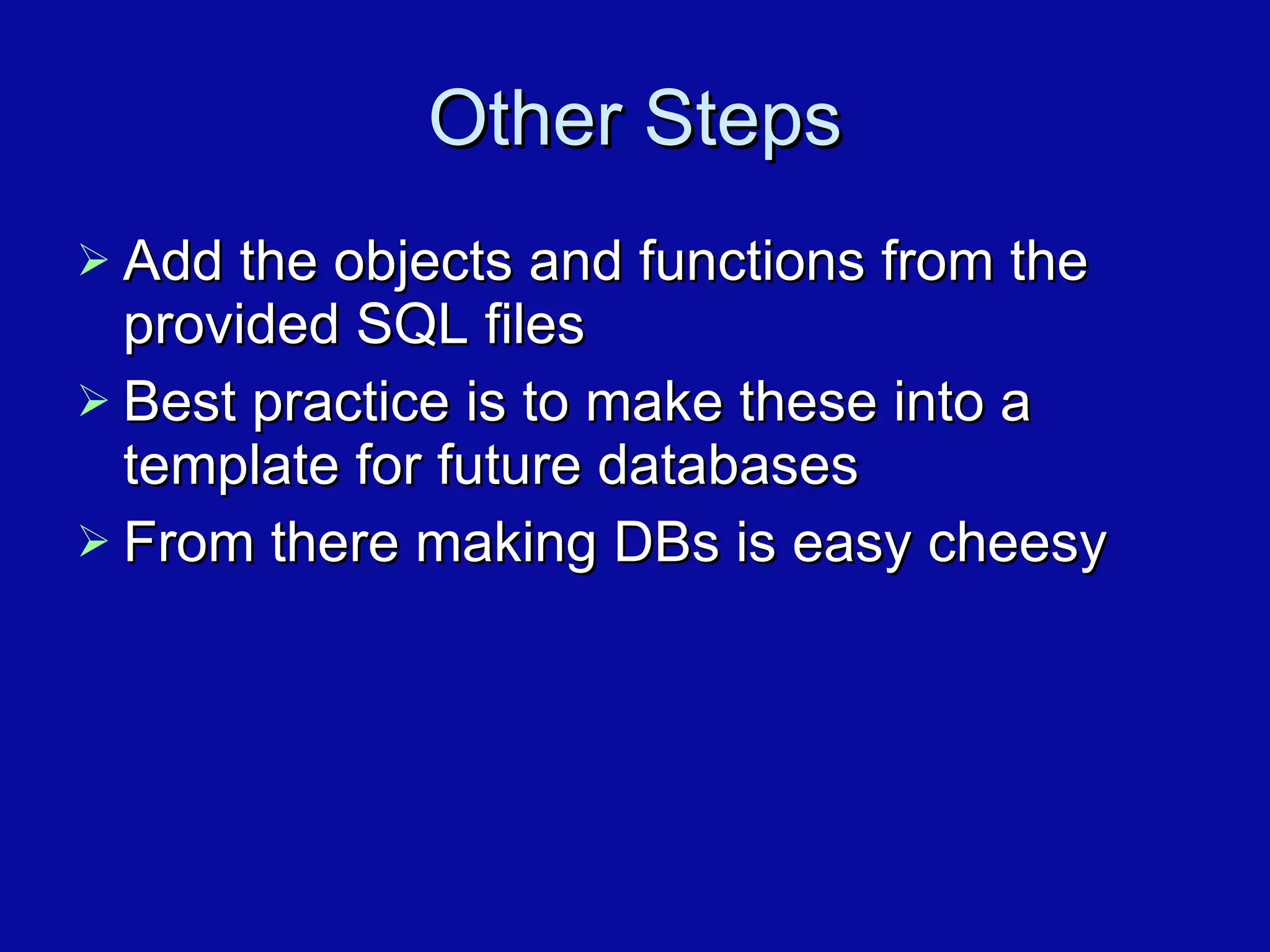 Other Steps

➢ Add the objects and functions from the provided SQL files
➢ Best practice is to make these into a template for future databases
➢ From there making DBs is easy cheesy